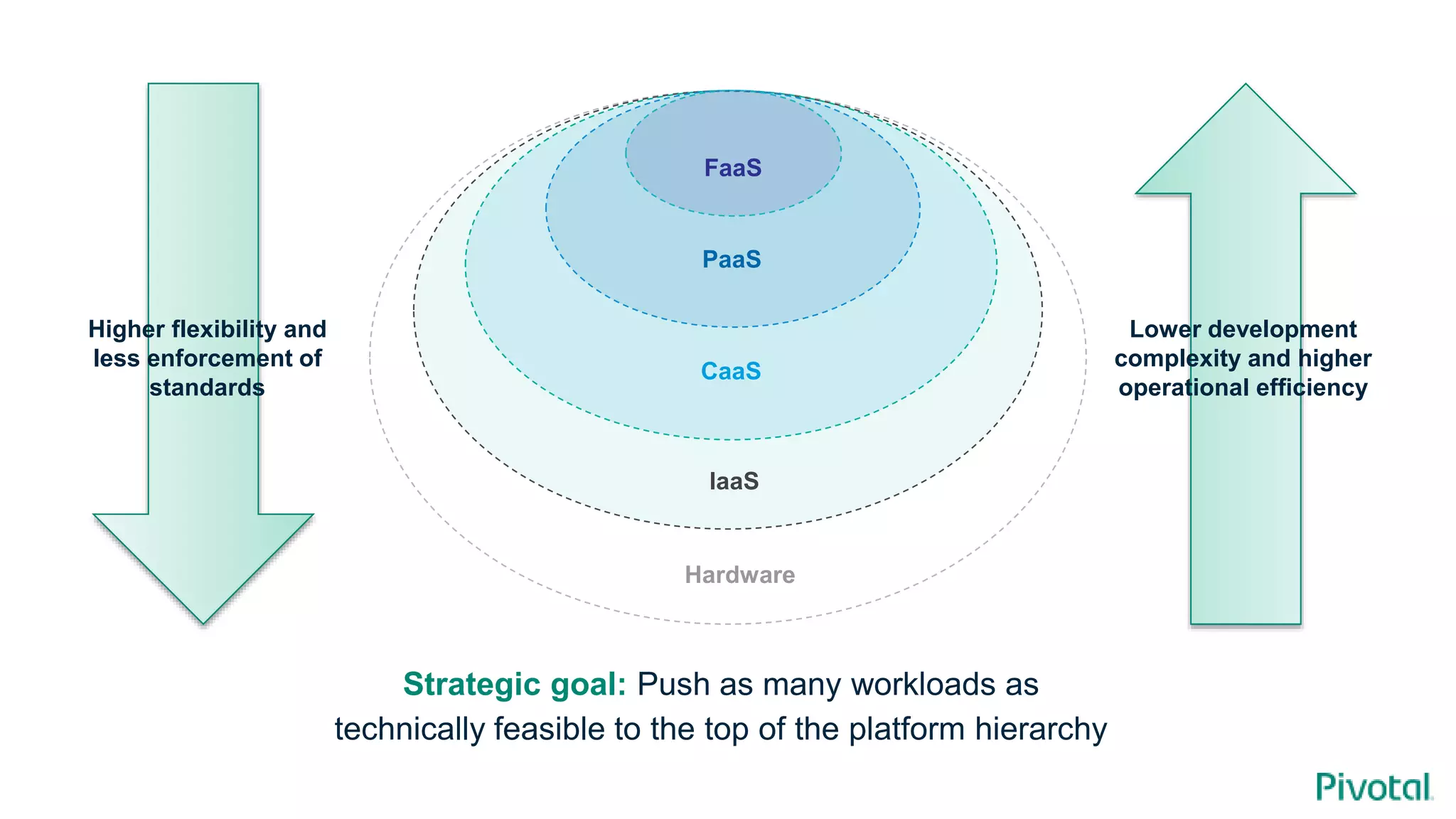 Higher flexibility and less enforcement of standards

FaaS

PaaS

CaaS

IaaS

Hardware

Lower development complexity and higher operational efficiency

Strategic goal: Push as many workloads as technically feasible to the top of the platform hierarchy

Pivotal